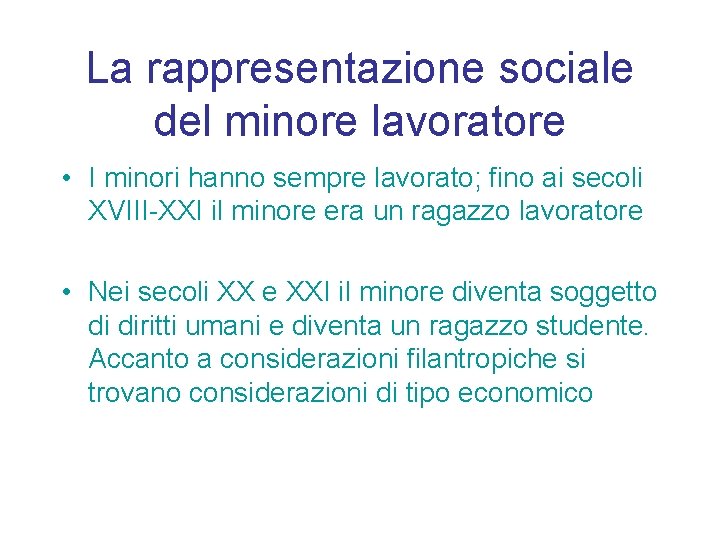 La rappresentazione sociale del minore lavoratore

• I minori hanno sempre lavorato; fino ai secoli XVIII-XXI il minore era un ragazzo lavoratore

• Nei secoli XX e XXI il minore diventa soggetto di diritti umani e diventa un ragazzo studente. Accanto a considerazioni filantropiche si trovano considerazioni di tipo economico